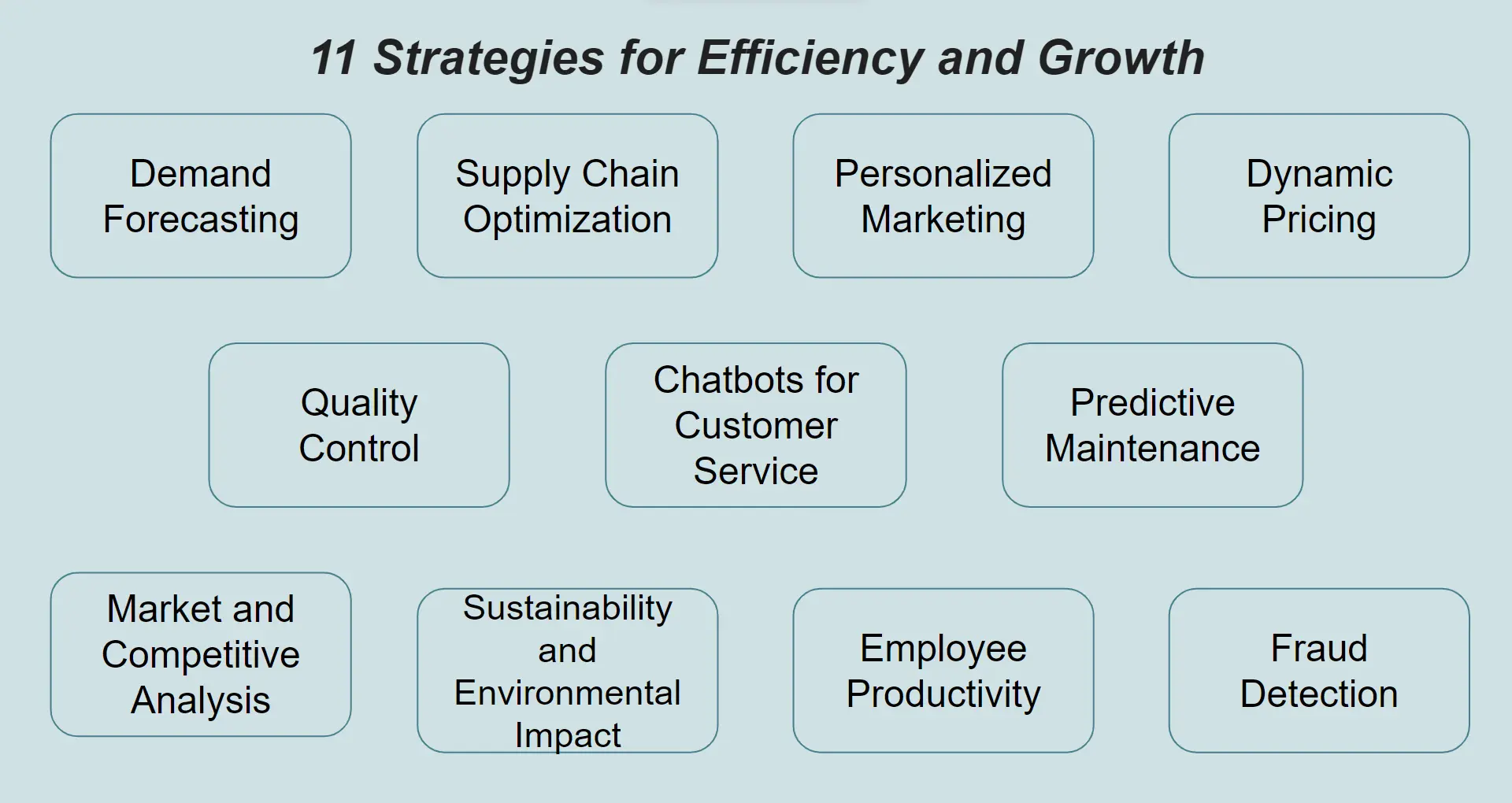 11 Strategies for Efficiency and Growth

Demand Forecasting

Supply Chain Optimization

Personalized Marketing

Dynamic Pricing

Quality Control

Chatbots for Customer Service

Predictive Maintenance

Market and Competitive Analysis

Sustainability and Environmental Impact

Employee Productivity

Fraud Detection